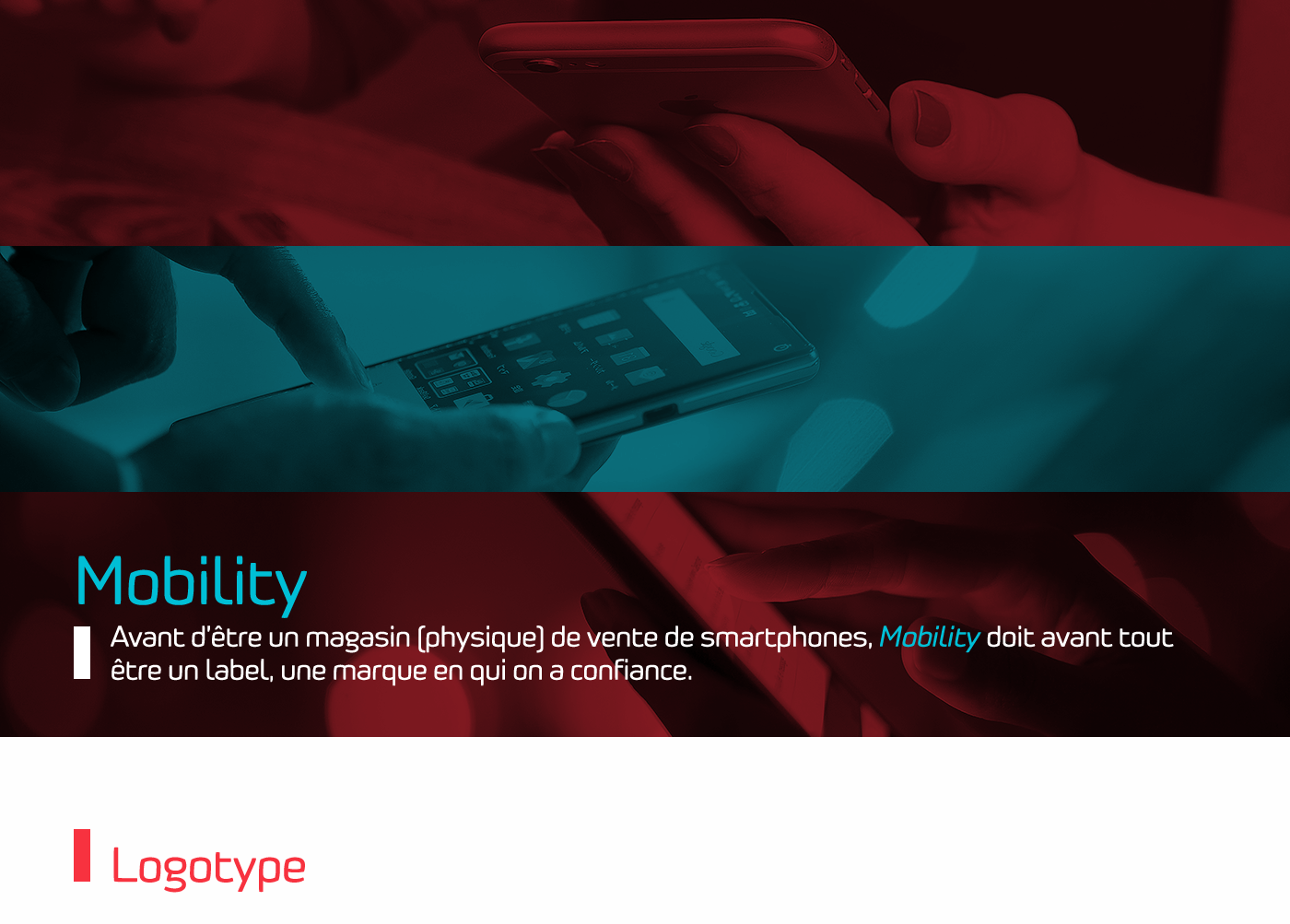 Mobility

Avant d'être un magasin (physique) de vente de smartphones, Mobility doit avant tout être un label, une marque en qui on a confiance.

Logotype